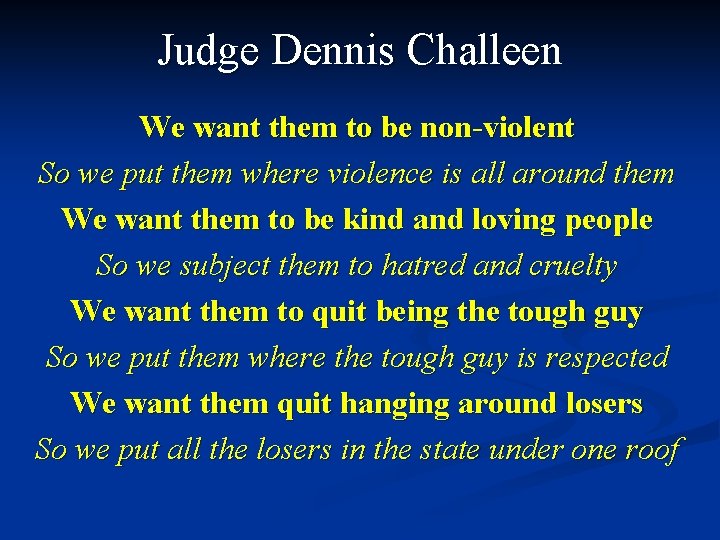 Judge Dennis Challeen

We want them to be non-violent

So we put them where violence is all around them

We want them to be kind and loving people

So we subject them to hatred and cruelty

We want them to quit being the tough guy

So we put them where the tough guy is respected

We want them quit hanging around losers

So we put all the losers in the state under one roof